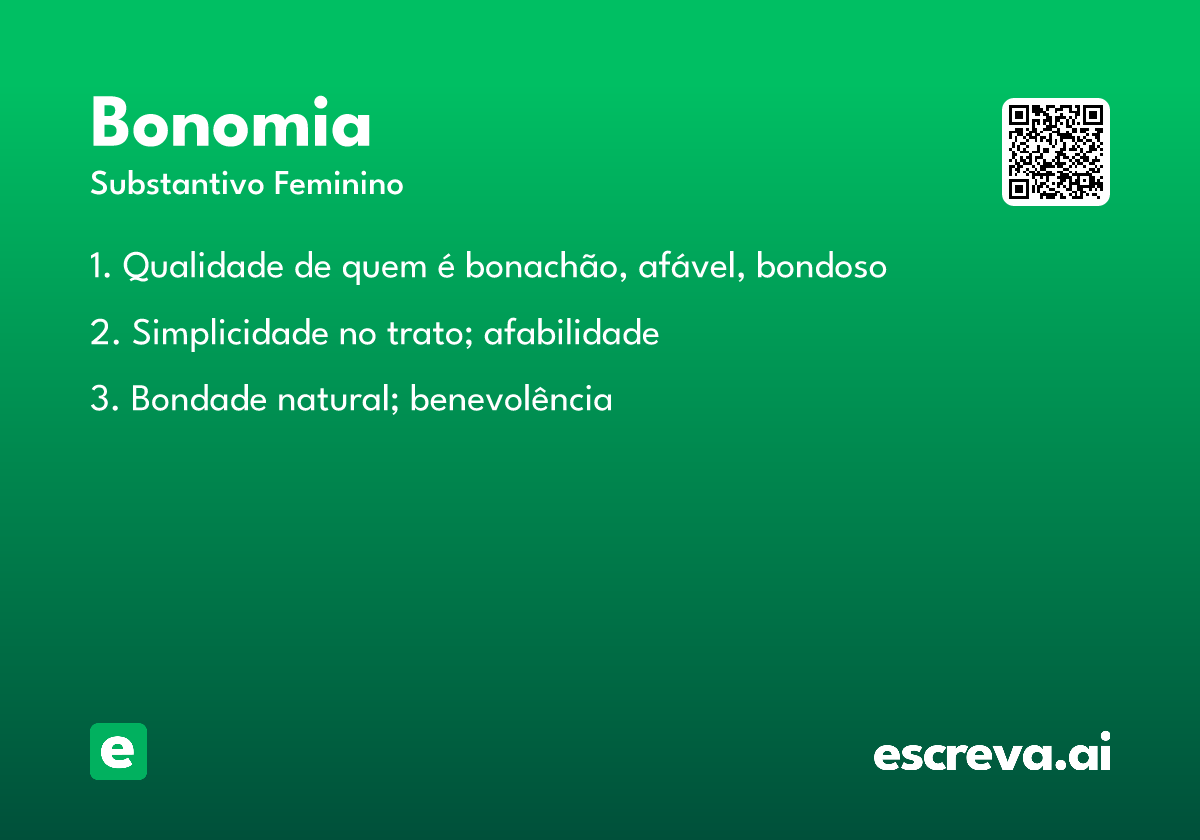 Bonomia
Substantivo Feminino

1. Qualidade de quem é bonachão, afável, bondoso

2. Simplicidade no trato; afabilidade

3. Bondade natural; benevolência

e

escreva.ai